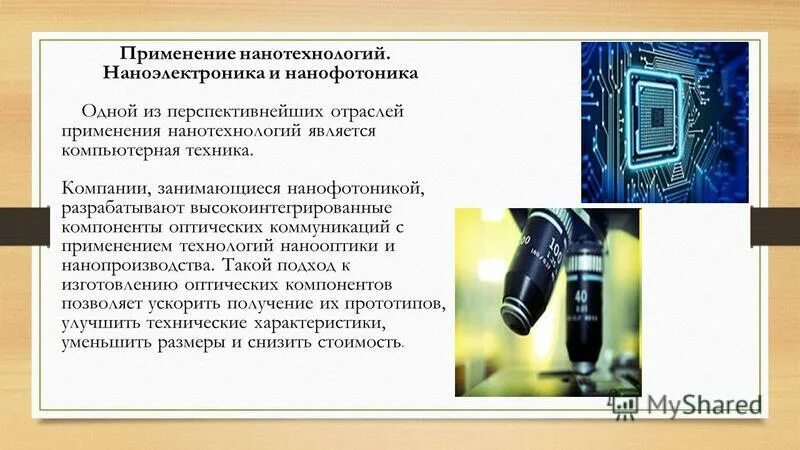 Применение нанотехнологий.
Наноэлектроника и нанофотоника

Одной из перспективнейших отраслей применения нанотехнологий является компьютерная техника.

Компании, занимающиеся нанофотоникой, разрабатывают высокоинтегрированные компоненты оптических коммуникаций с применением технологий нанооптики и нанопроизводства. Такой подход к изготовлению оптических компонентов позволяет ускорить получение их прототипов, улучшить технические характеристики, уменьшить размеры и снизить стоимость.

100

40

MyShared